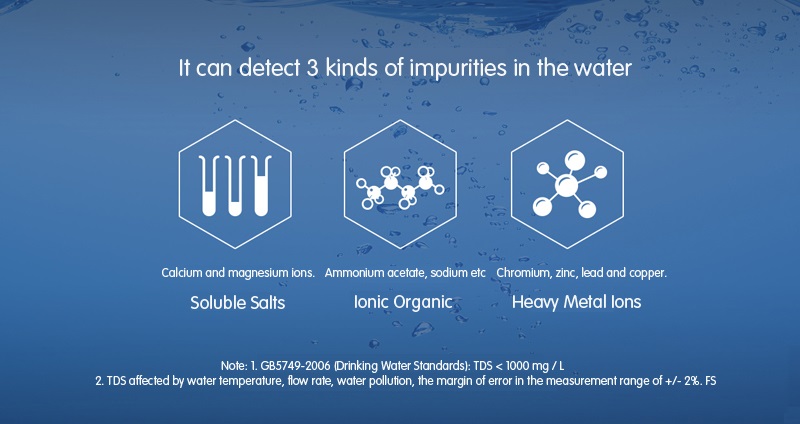 It can detect 3 kinds of impurities in the water

Calcium and magnesium ions.
Soluble Salts

Ammonium acetate, sodium etc
Ionic Organic

Chromium, zinc, lead and copper.
Heavy Metal Ions

Note: 1. GB5749-2006 (Drinking Water Standards): TDS < 1000 mg / L
2. TDS affected by water temperature, flow rate, water pollution, the margin of error in the measurement range of +/- 2%. FS